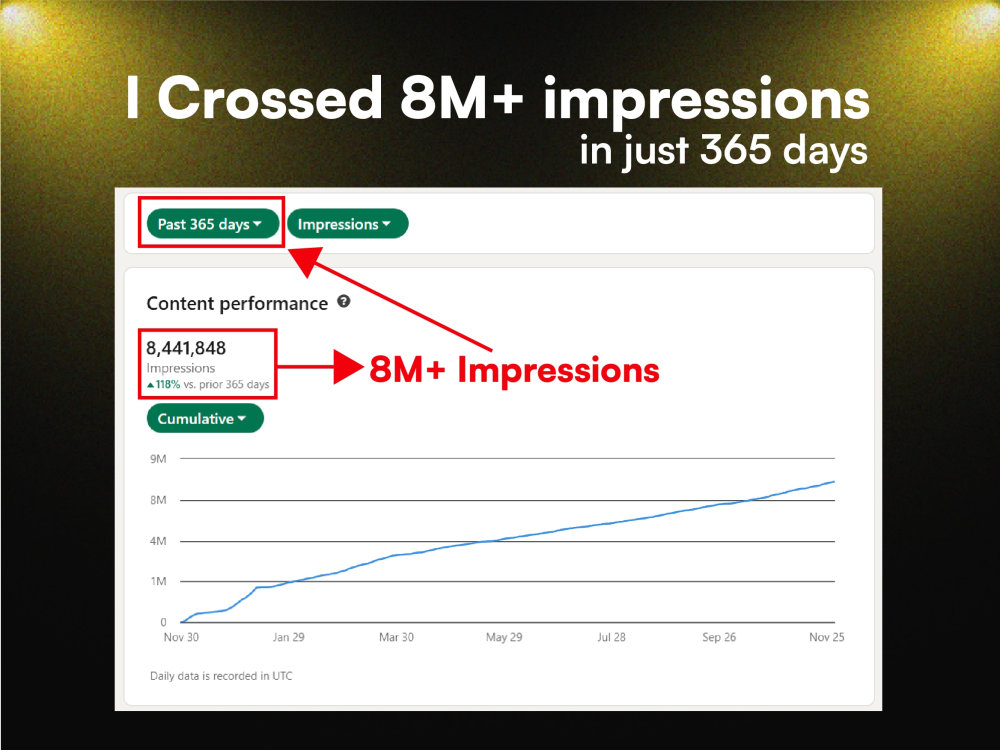 I Crossed 8M+ impressions
in just 365 days

Past 365 days ▾ Impressions ▾

Content performance

8,441,848
Impressions
▲118% vs. prior 365 days

8M+ Impressions

Cumulative ▾

9M
8M
4M
1M
0

Nov 30 Jan 29 Mar 30 May 29 Jul 28 Sep 26 Nov 25

Daily data is recorded in UTC